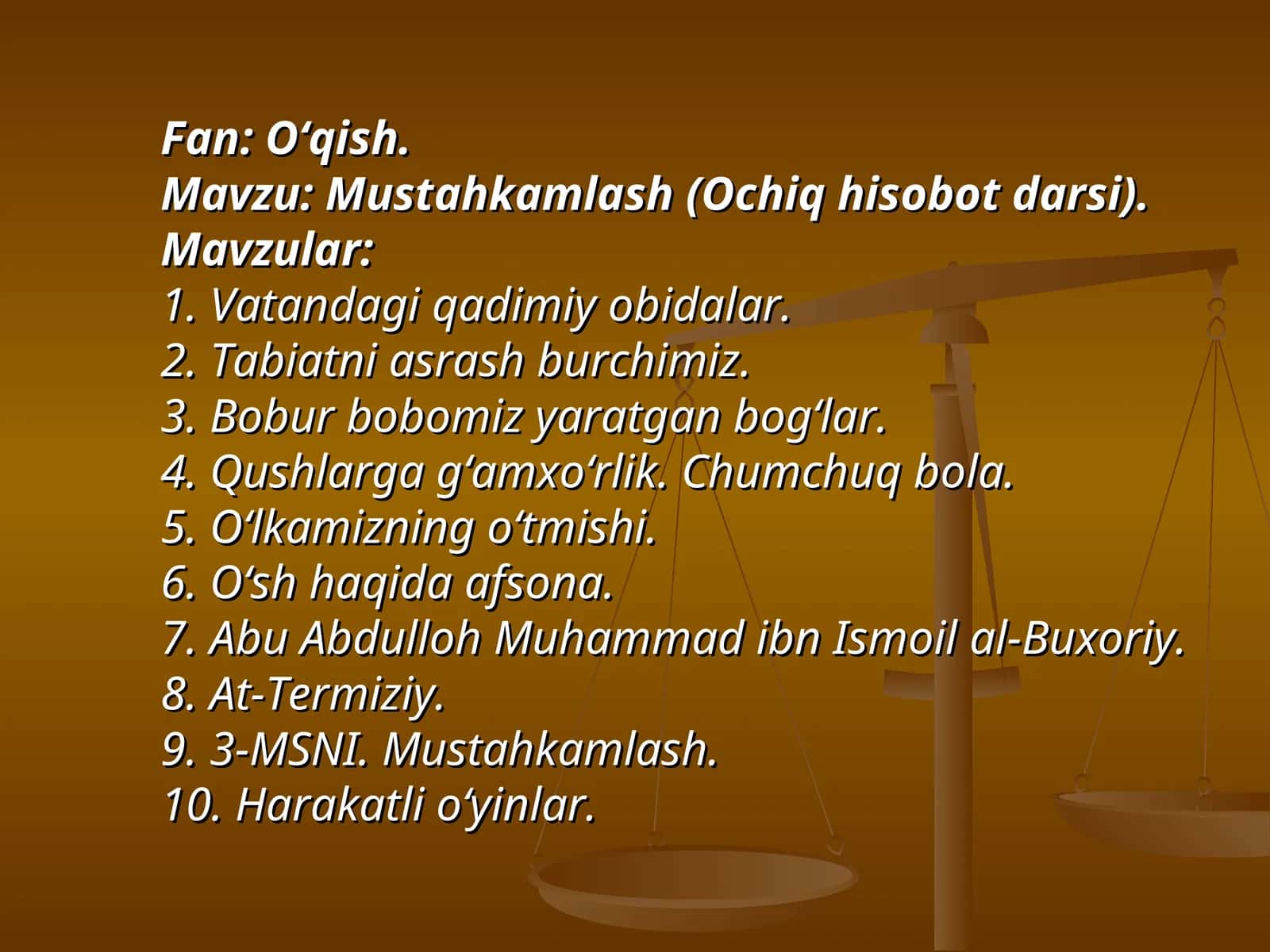 Fan: O‘qish.
Mavzu: Mustahkamlash (Ochiq hisobot darsi).
Mavzular:
1. Vatandagi qadimiy obidalar.
2. Tabiatni asrash burchimiz.
3. Bobur bobomiz yaratgan bog‘lar.
4. Qushlarga g‘amxo‘rlik. Chumchuq bola.
5. O‘lkamizning o‘tmishi.
6. O‘sh haqida afsona.
7. Abu Abdulloh Muhammad ibn Ismoil al-Buxoriy.
8. At-Termiziy.
9. 3-MSNI. Mustahkamlash.
10. Harakatli o‘yinlar.